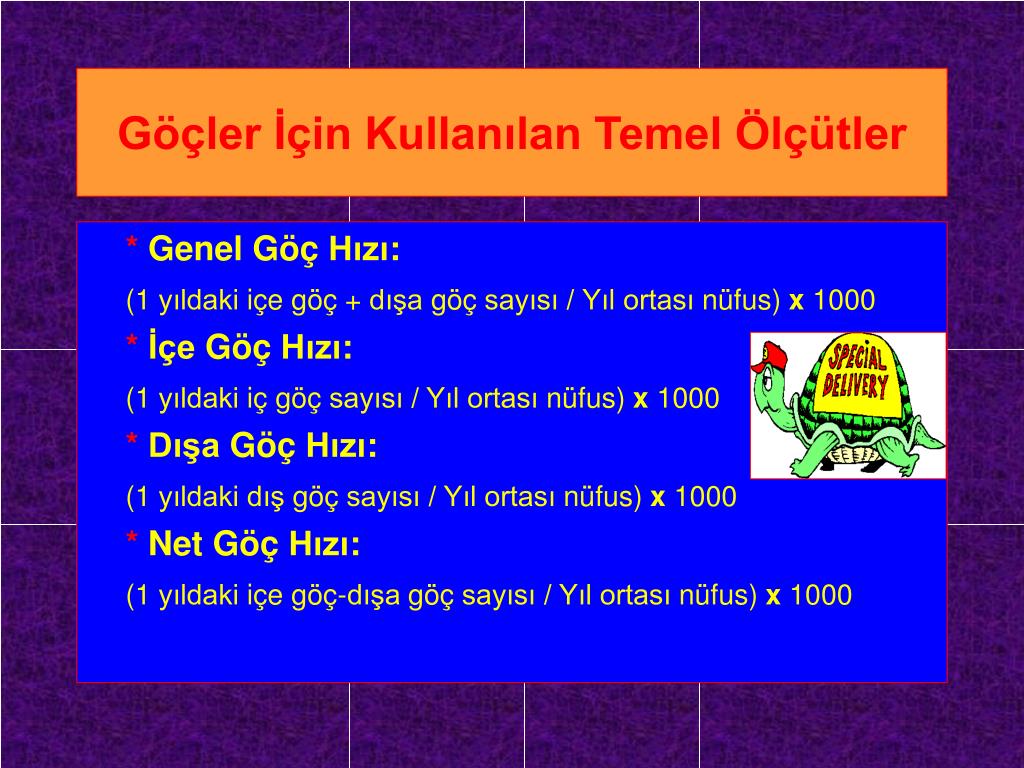 Göçler İçin Kullanılan Temel Ölçütler

* Genel Göç Hızı:

(1 yıldaki içe göç + dışa göç sayısı / Yıl ortası nüfus) x 1000

* İçe Göç Hızı:

(1 yıldaki iç göç sayısı / Yıl ortası nüfus) x 1000

* Dışa Göç Hızı:

(1 yıldaki dış göç sayısı / Yıl ortası nüfus) x 1000

* Net Göç Hızı:

(1 yıldaki içe göç-dışa göç sayısı / Yıl ortası nüfus) x 1000

SPECIAL DELIVERY